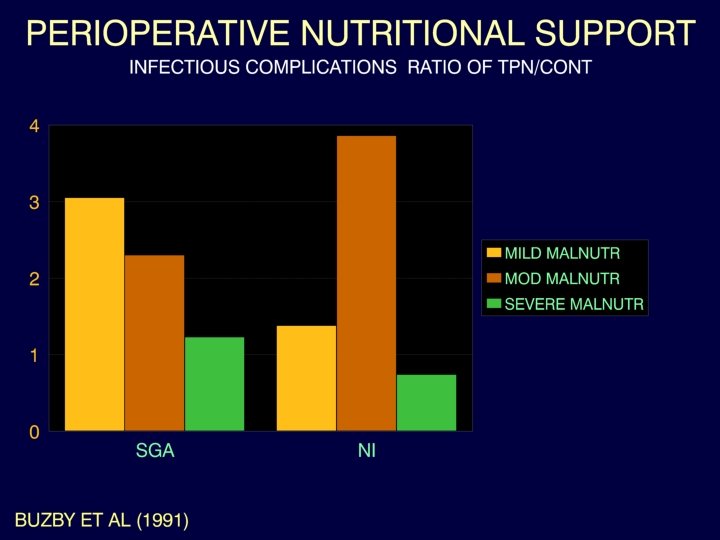 PERIOPERATIVE NUTRITIONAL SUPPORT
INFECTIOUS COMPLICATIONS RATIO OF TPN/CONT

4
3
2
1
0

SGA
NI

MILD MALNUTR
MOD MALNUTR
SEVERE MALNUTR

BUZBY ET AL (1991)